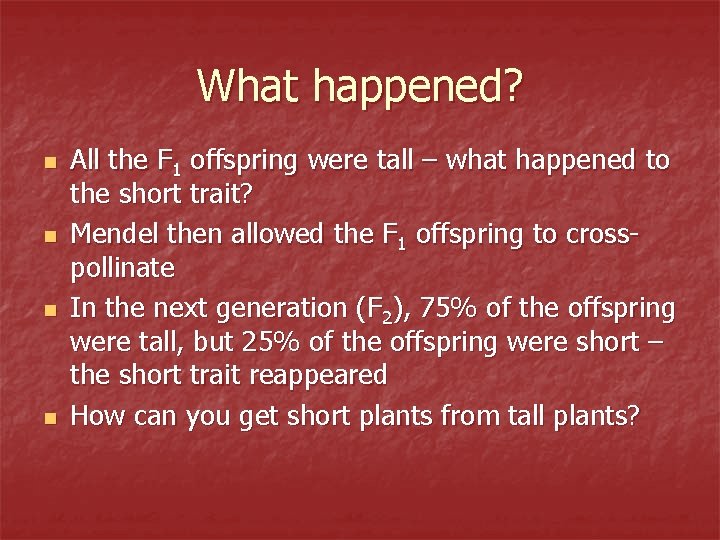 What happened?

- All the $F_1$ offspring were tall – what happened to the short trait?
- Mendel then allowed the $F_1$ offspring to cross-pollinate
- In the next generation ($F_2$), 75% of the offspring were tall, but 25% of the offspring were short – the short trait reappeared
- How can you get short plants from tall plants?